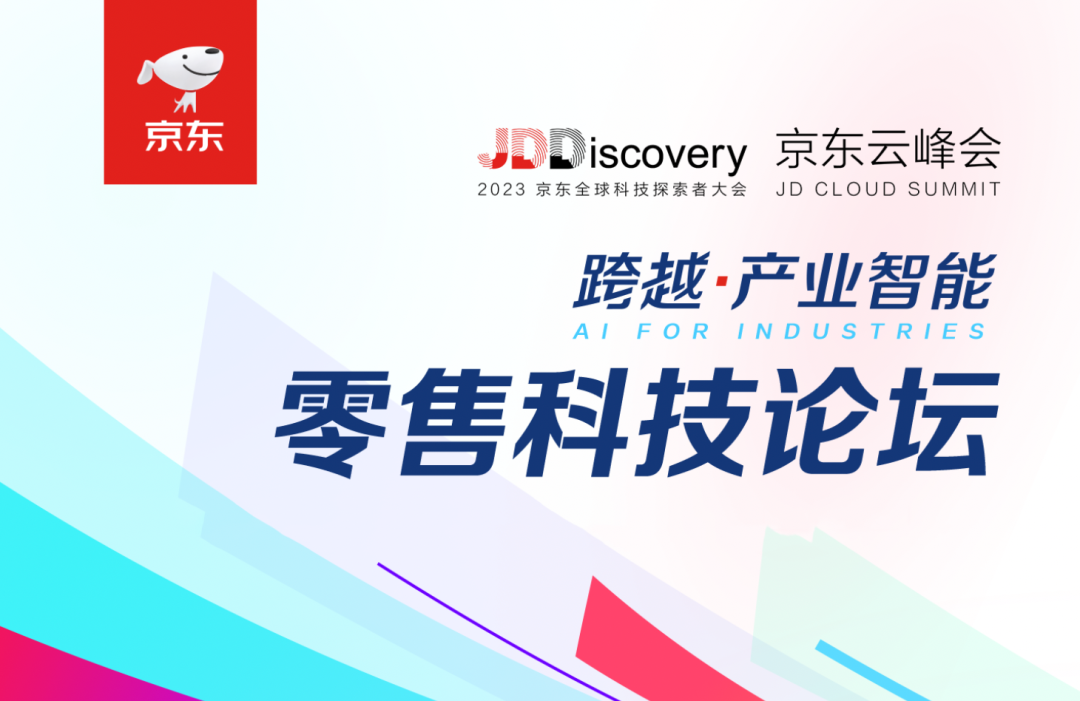 京东

JDDiscovery
2023 京东全球科技探索者大会

京东云峰会
JD CLOUD SUMMIT

跨越·产业智能
AI FOR INDUSTRIES

零售科技论坛